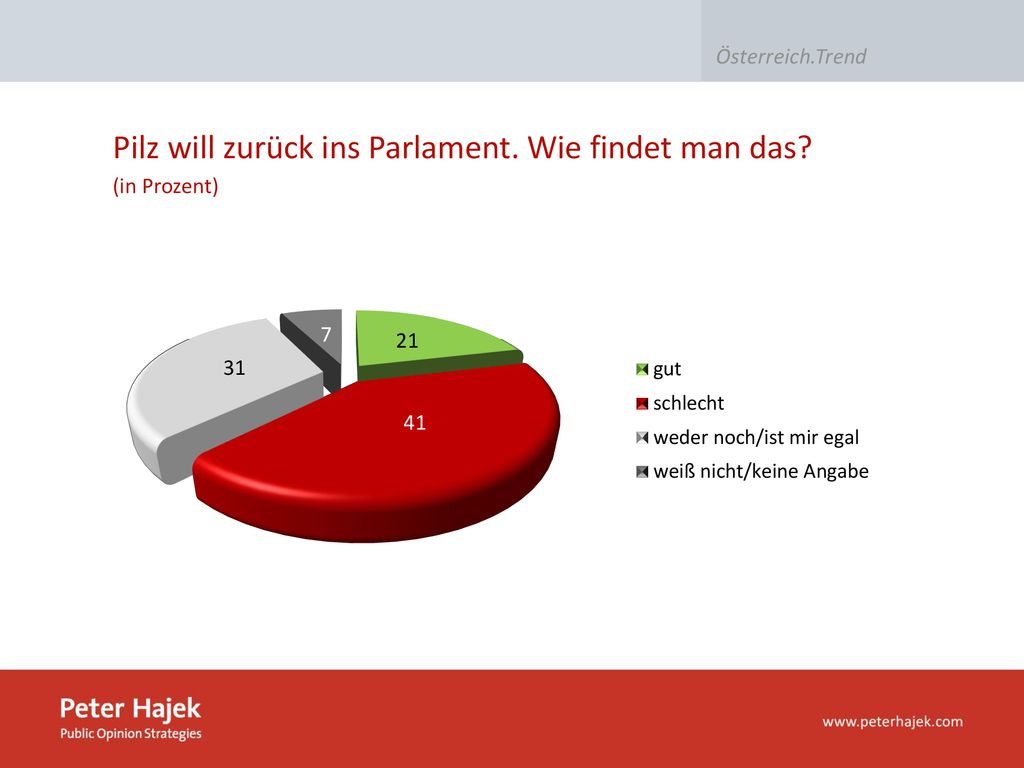 Österreich.Trend

Pilz will zurück ins Parlament. Wie findet man das?
(in Prozent)

7
21
31
41

gut
schlecht
weder noch/ist mir egal
weiß nicht/keine Angabe

Peter Hajek
Public Opinion Strategies

www.peterhajek.com